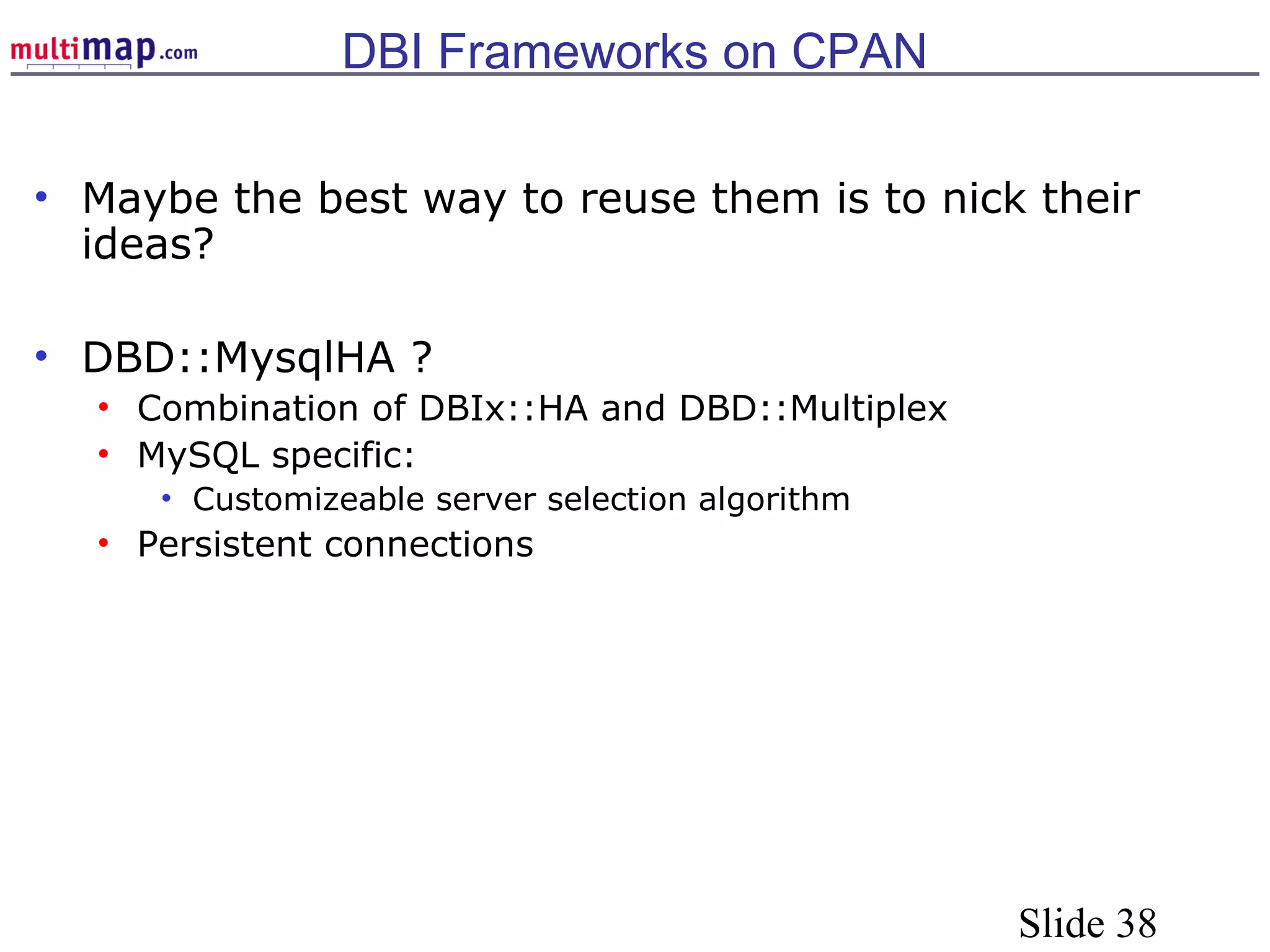 multimap.com

DBI Frameworks on CPAN

• Maybe the best way to reuse them is to nick their ideas?

• DBD::MysqlHA ?
  • Combination of DBIx::HA and DBD::Multiplex
  • MySQL specific:
    • Customizeable server selection algorithm
  • Persistent connections

Slide 38